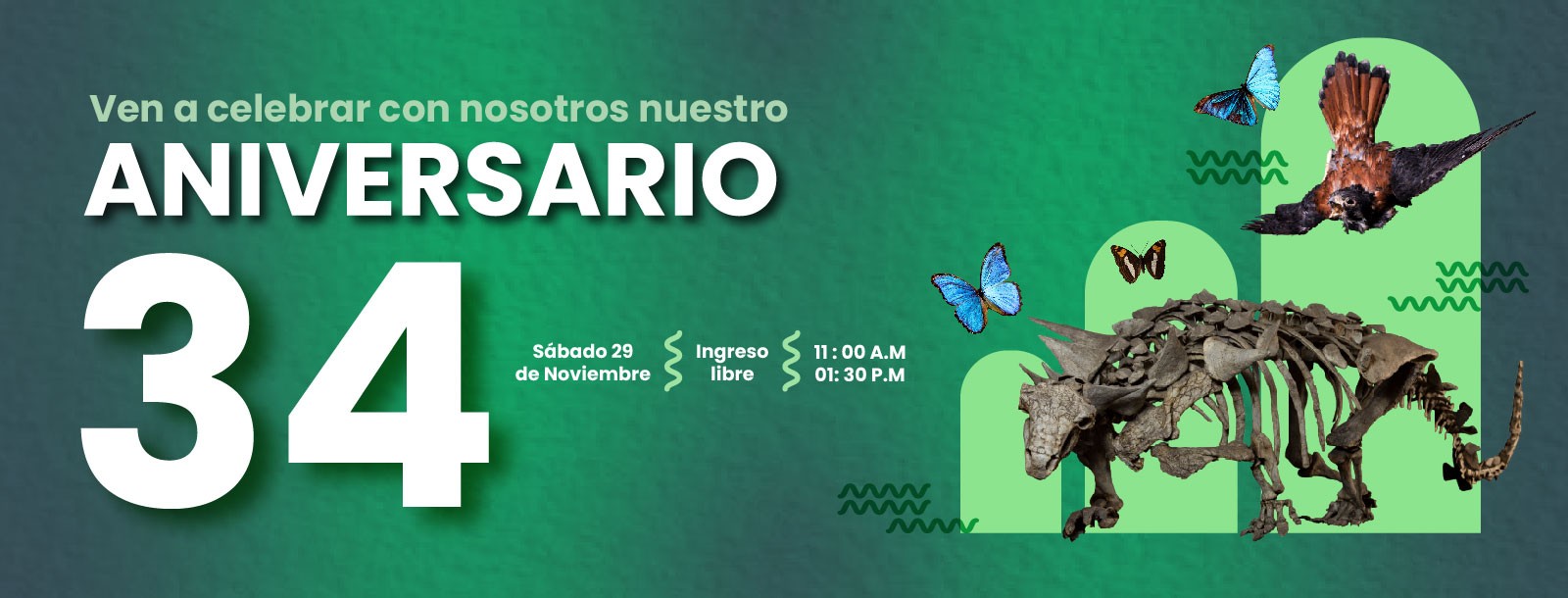 Ven a celebrar con nosotros nuestro
ANIVERSARIO
34

Sábado 29 de Noviembre

Ingreso libre

11 : 00 A.M
01: 30 P.M